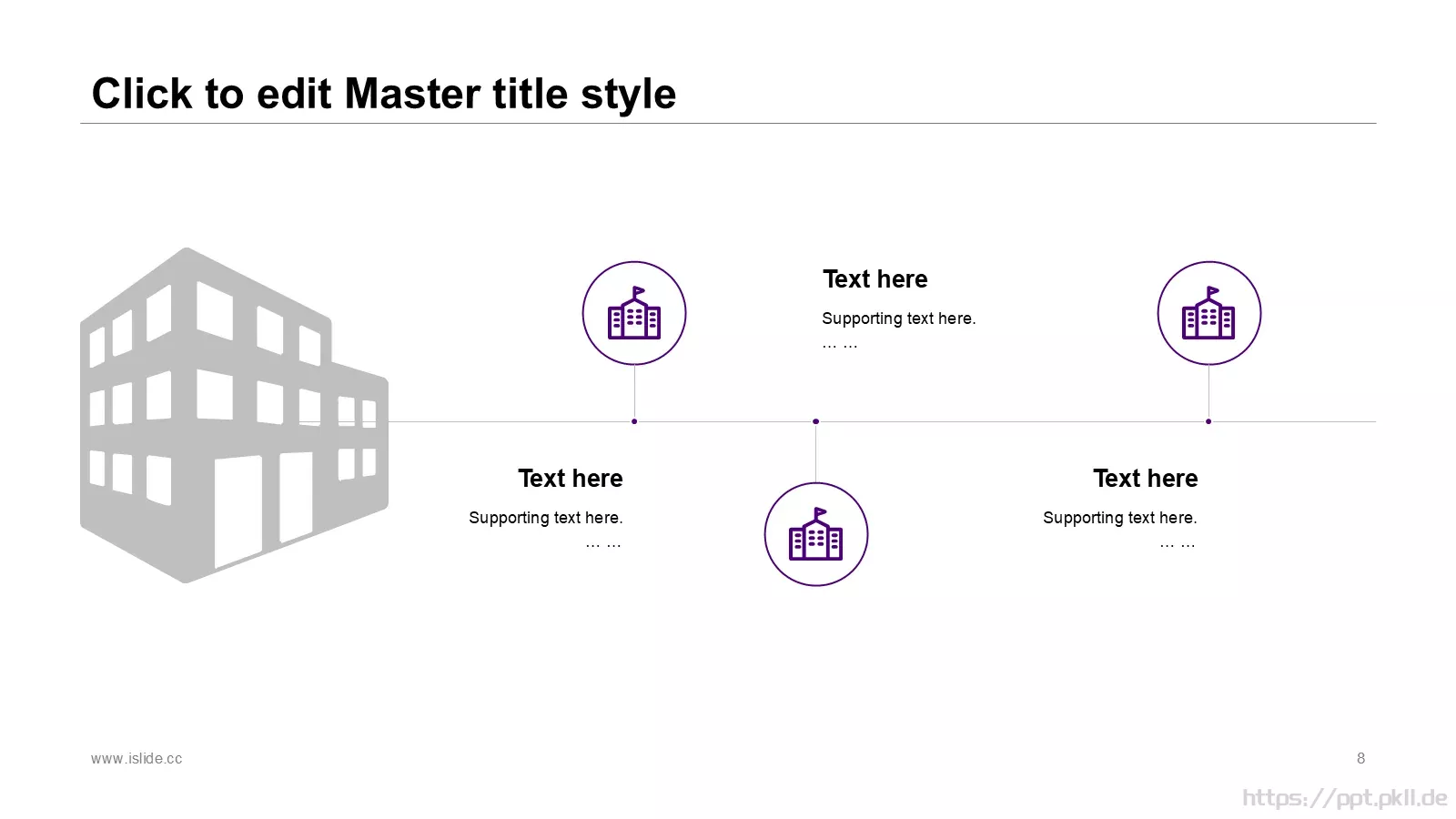 Click to edit Master title style

Text here

Supporting text here.

… …

Text here

Supporting text here.

… …

Text here

Supporting text here.

… …

www.islide.cc

8

https://ppt.pkll.de